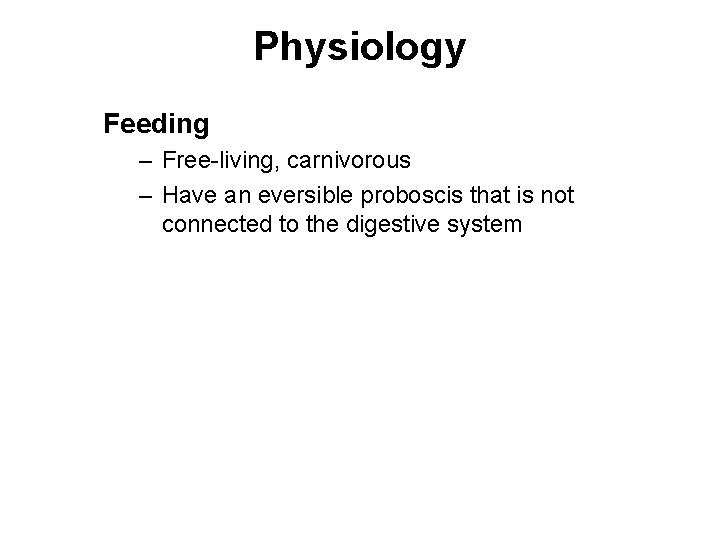 Physiology

Feeding

– Free-living, carnivorous

– Have an eversible proboscis that is not connected to the digestive system